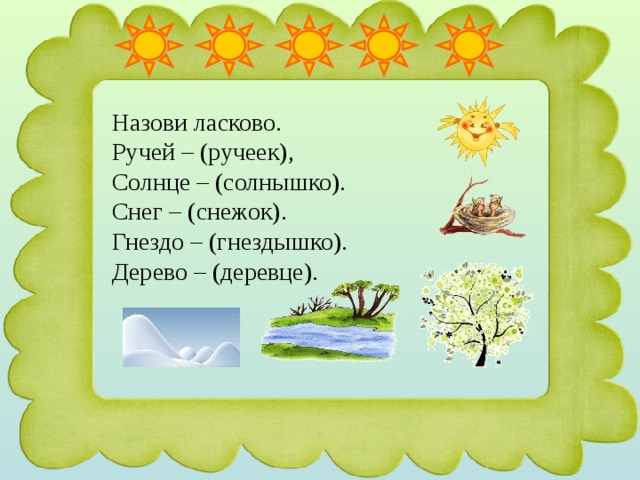 Назови ласково.
Ручей – (ручеек),
Солнце – (солнышко).
Снег – (снежок).
Гнездо – (гнездышко).
Дерево – (деревце).